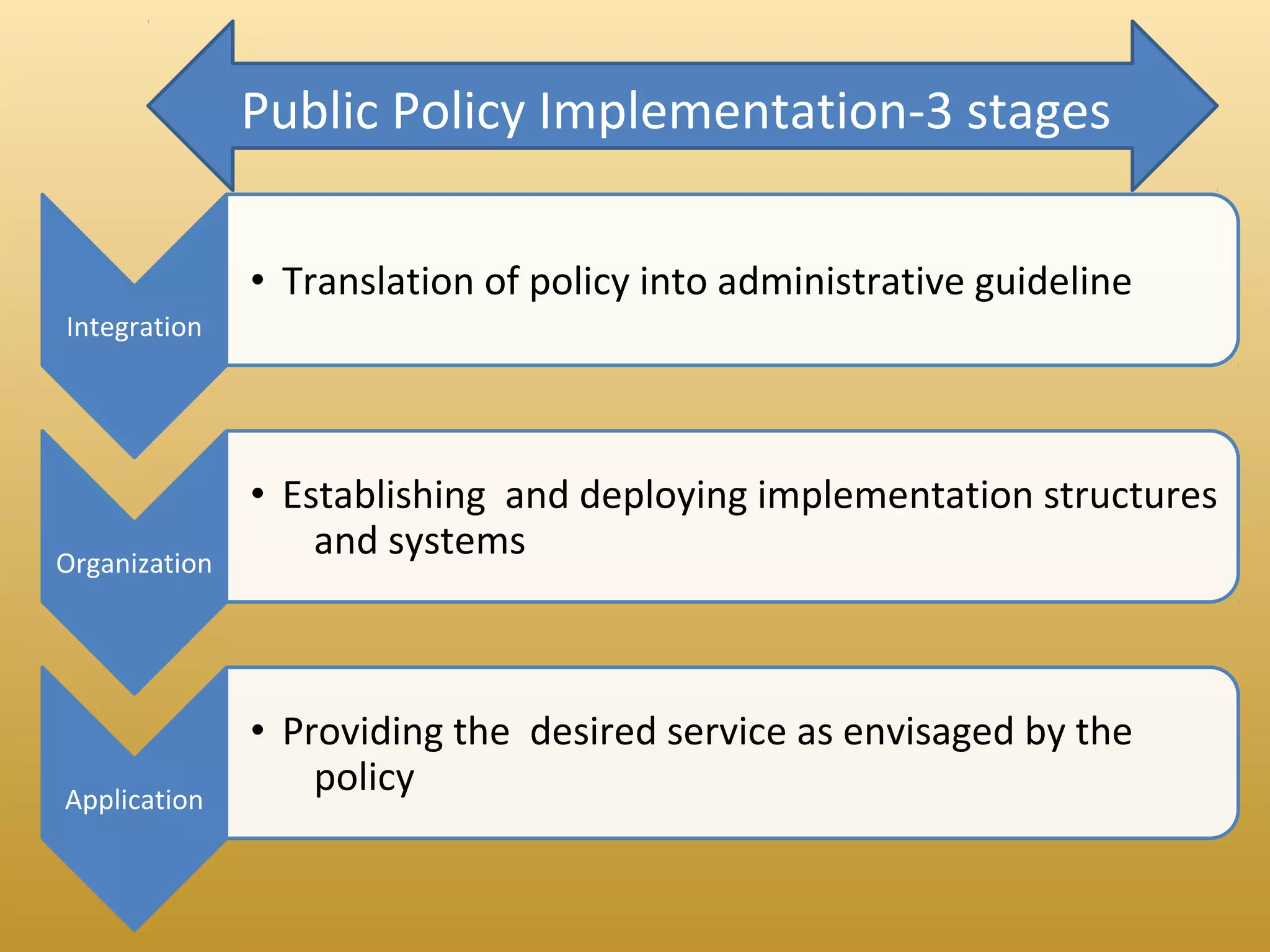 Public Policy Implementation-3 stages

Integration

• Translation of policy into administrative guideline

Organization

• Establishing and deploying implementation structures and systems

Application

• Providing the desired service as envisaged by the policy